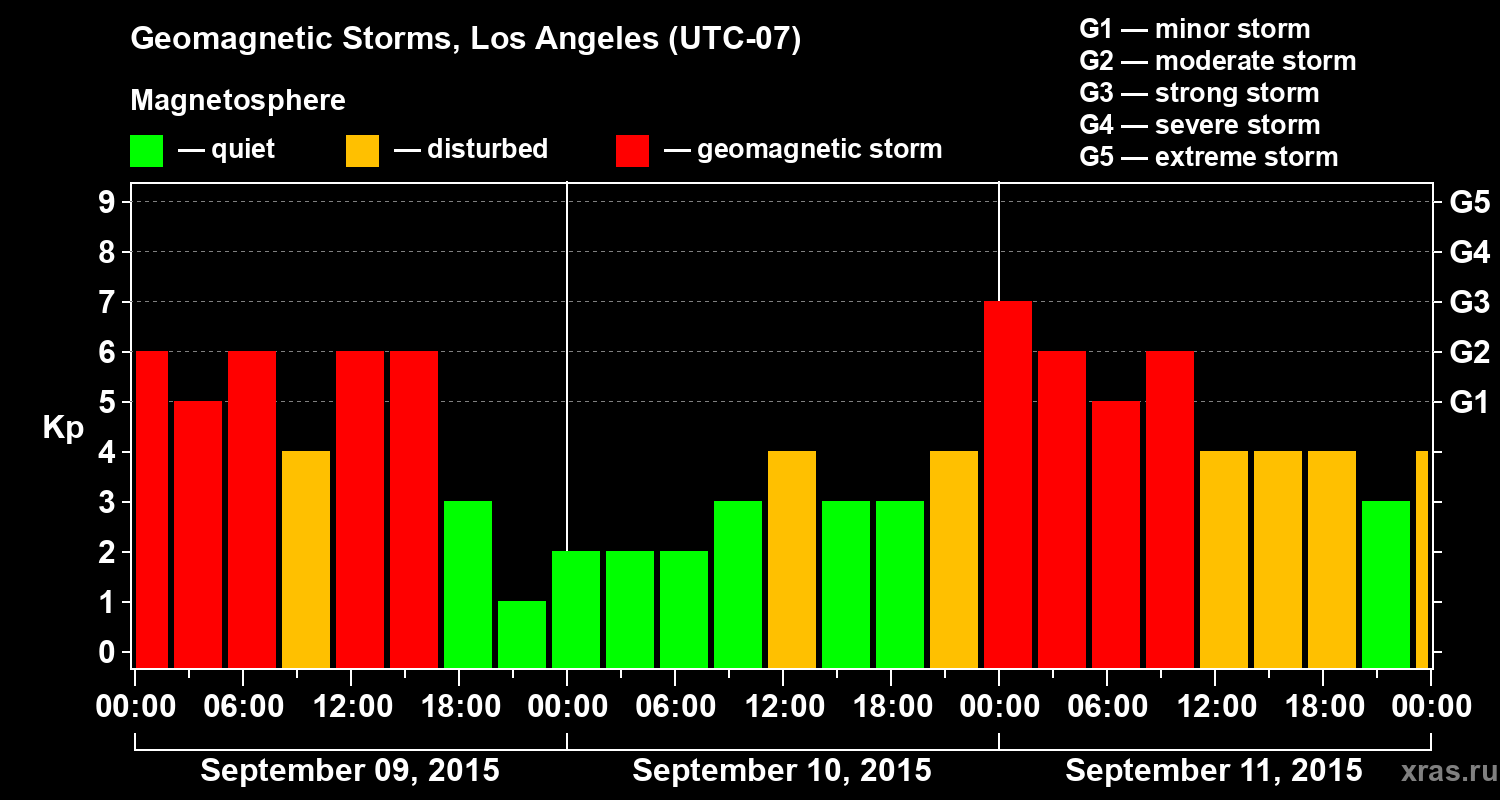 Geomagnetic Storms, Los Angeles (UTC-07)

Magnetosphere

— quiet — disturbed — geomagnetic storm

G1 — minor storm
G2 — moderate storm
G3 — strong storm
G4 — severe storm
G5 — extreme storm

Kp

9
8
7
6
5
4
3
2
1
0

G5
G4
G3
G2
G1

00:00 06:00 12:00 18:00 00:00 06:00 12:00 18:00 00:00 06:00 12:00 18:00 00:00

September 09, 2015
September 10, 2015
September 11, 2015

xras.ru